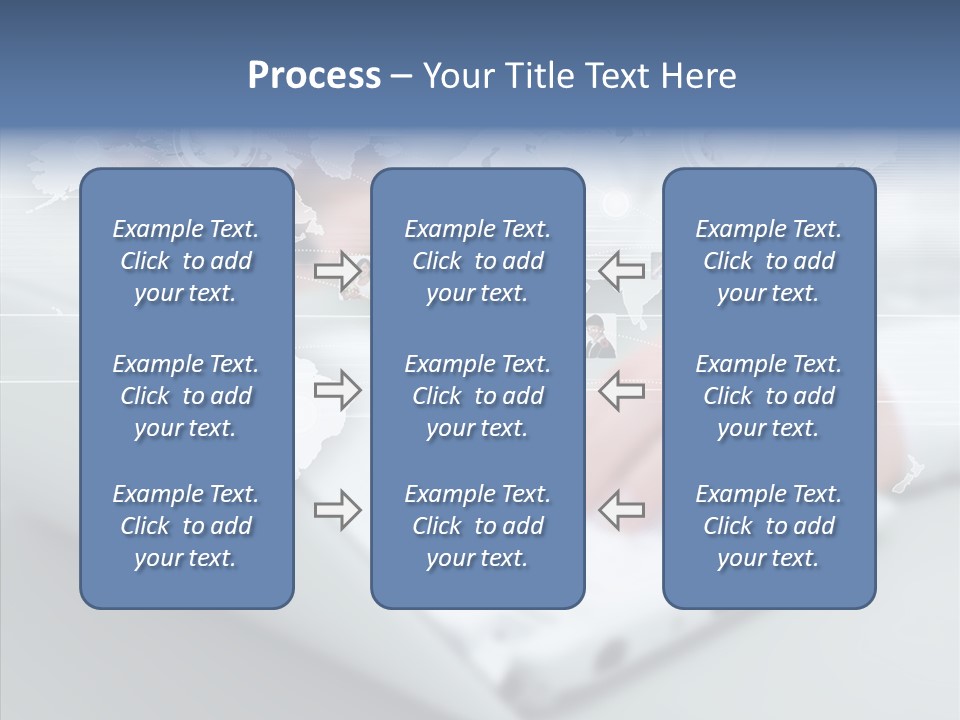 Process – Your Title Text Here

Example Text. Click to add your text.

Example Text. Click to add your text.

Example Text. Click to add your text.

Example Text. Click to add your text.

Example Text. Click to add your text.

Example Text. Click to add your text.

Example Text. Click to add your text.

Example Text. Click to add your text.

Example Text. Click to add your text.